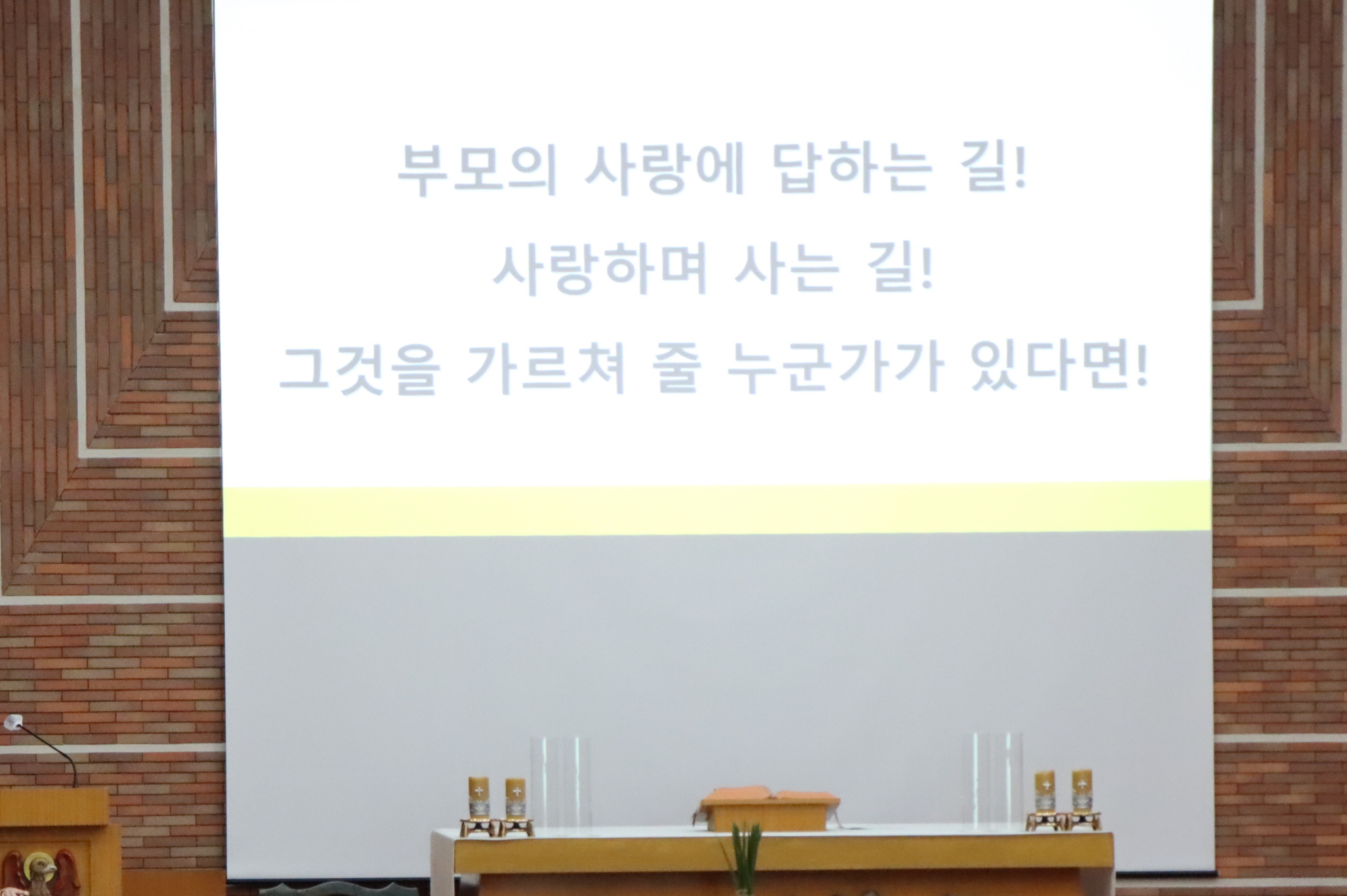 부모의 사랑에 답하는 길!
사랑하며 사는 길!
그것을 가르쳐 줄 누군가가 있다면!